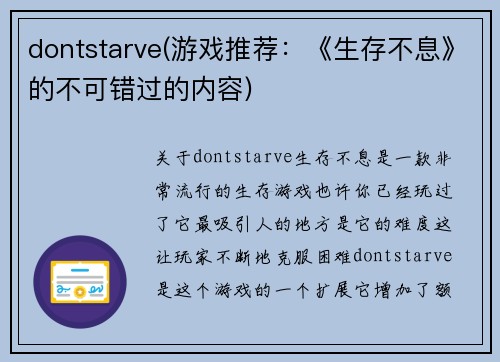 dontstarve(游戏推荐：《生存不息》的不可错过的内容)

关于dontstarve生存不息是一款非常流行的生存游戏也许你已经玩过了它最吸引人的地方是它的难度这让玩家不断地克服困难dontstarve是这个游戏的一个扩展它增加了额